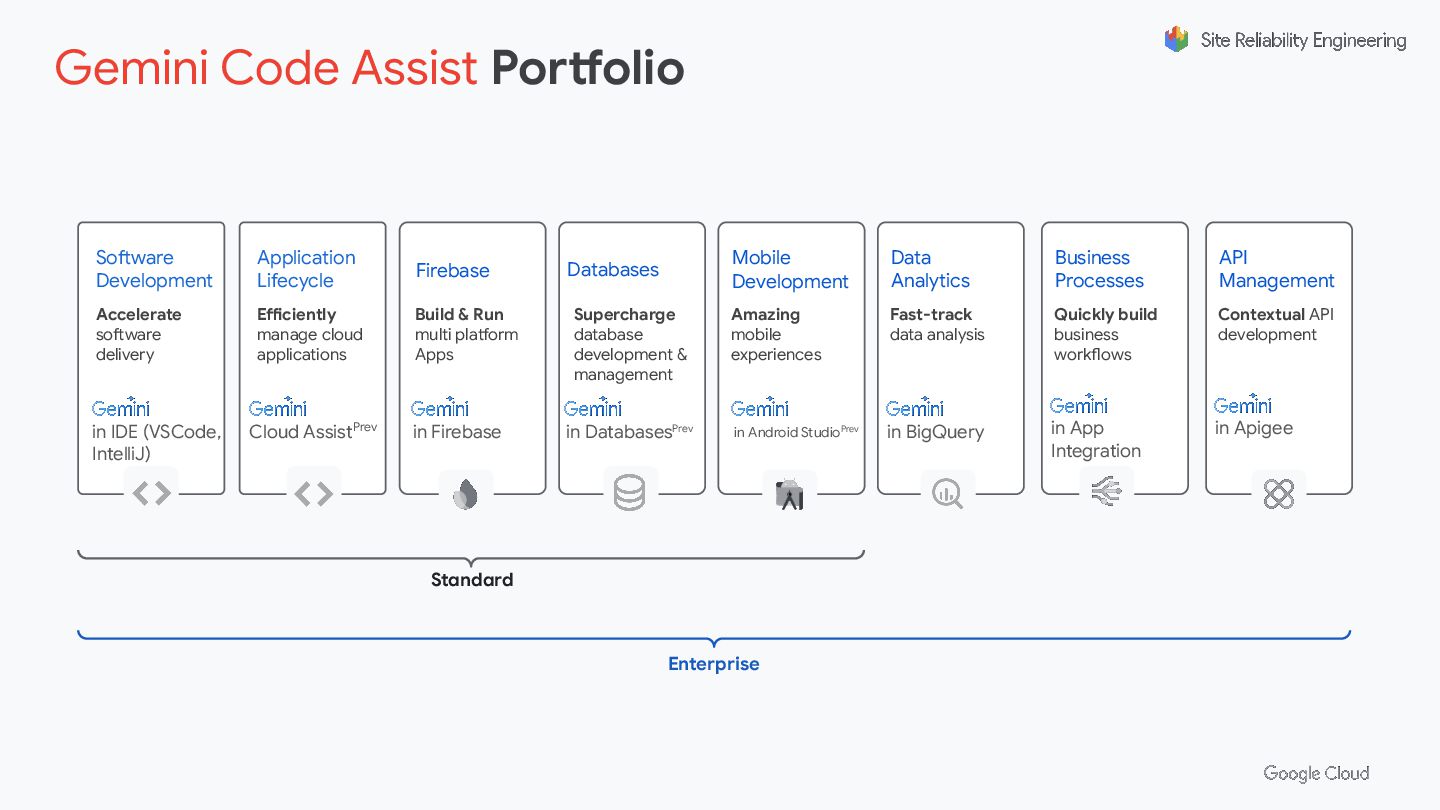 Gemini Code Assist Portfolio

Site Reliability Engineering

Software Development
Accelerate software delivery
Gemini in IDE (VSCode, IntelliJ)

Application Lifecycle
Efficiently manage cloud applications
Gemini Cloud Assist$^{Prev}$

Firebase
Build & Run multi platform Apps
Gemini in Firebase

Databases
Supercharge database development & management
Gemini in Databases$^{Prev}$

Mobile Development
Amazing mobile experiences
Gemini in Android Studio$^{Prev}$

Data Analytics
Fast-track data analysis
Gemini in BigQuery

Business Processes
Quickly build business workflows
Gemini in App Integration

API Management
Contextual API development
Gemini in Apigee

Standard

Enterprise

Google Cloud